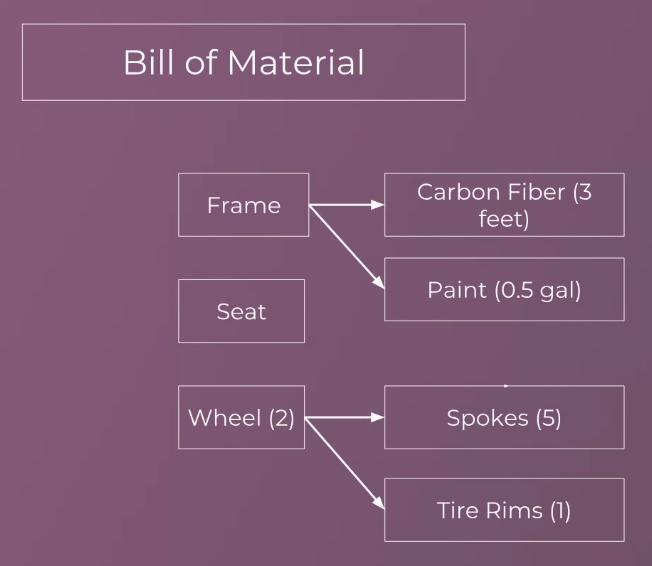 Bill of Material

Frame

Carbon Fiber (3 feet)

Paint (0.5 gal)

Seat

Wheel (2)

Spokes (5)

Tire Rims (1)